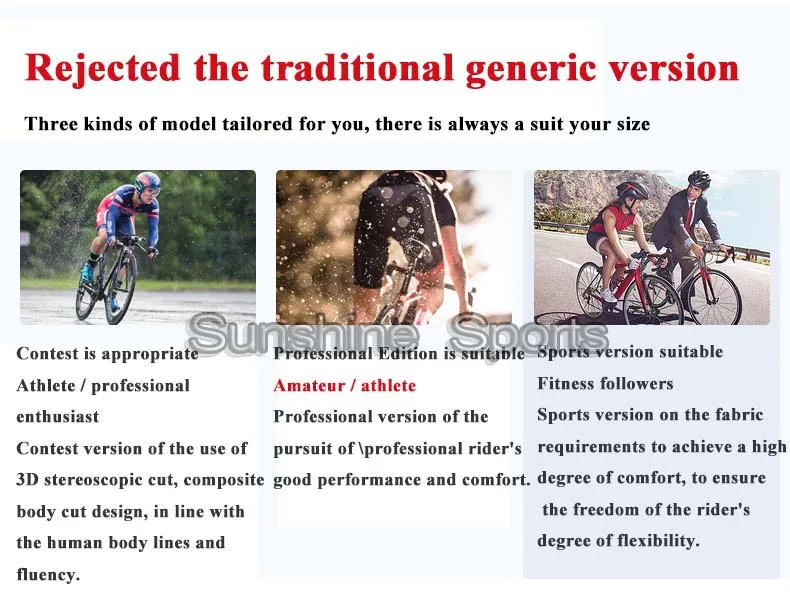 Rejected the traditional generic version

Three kinds of model tailored for you, there is always a suit your size

Sunshine Sports

Contest is appropriate
Athlete / professional enthusiast
Contest version of the use of 3D stereoscopic cut, composite body cut design, in line with the human body lines and fluency.

Professional Edition is suitable
Amateur / athlete
Professional version of the pursuit of \professional rider's good performance and comfort.

Sports version suitable
Fitness followers
Sports version on the fabric requirements to achieve a high degree of comfort, to ensure the freedom of the rider's degree of flexibility.